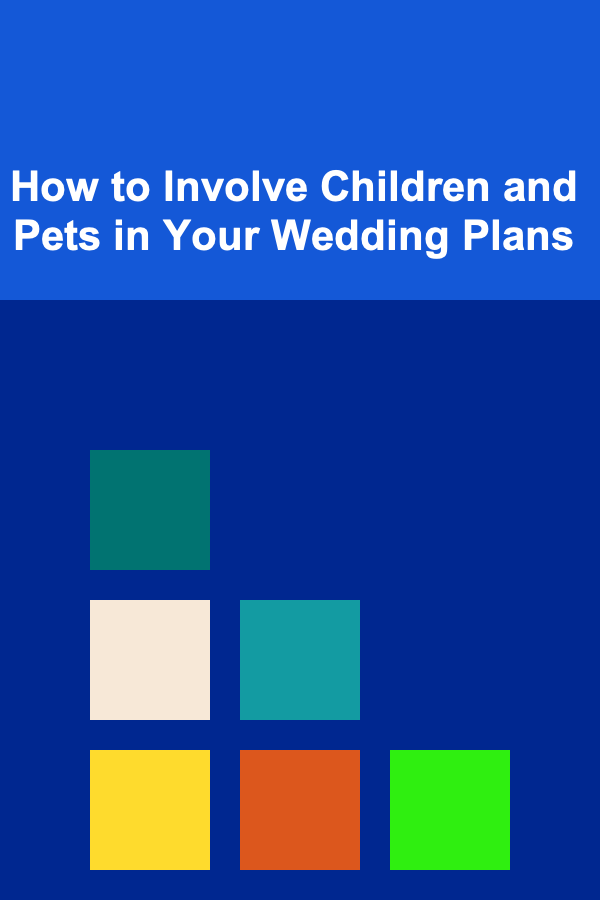 How to Involve Children and Pets in Your Wedding Plans